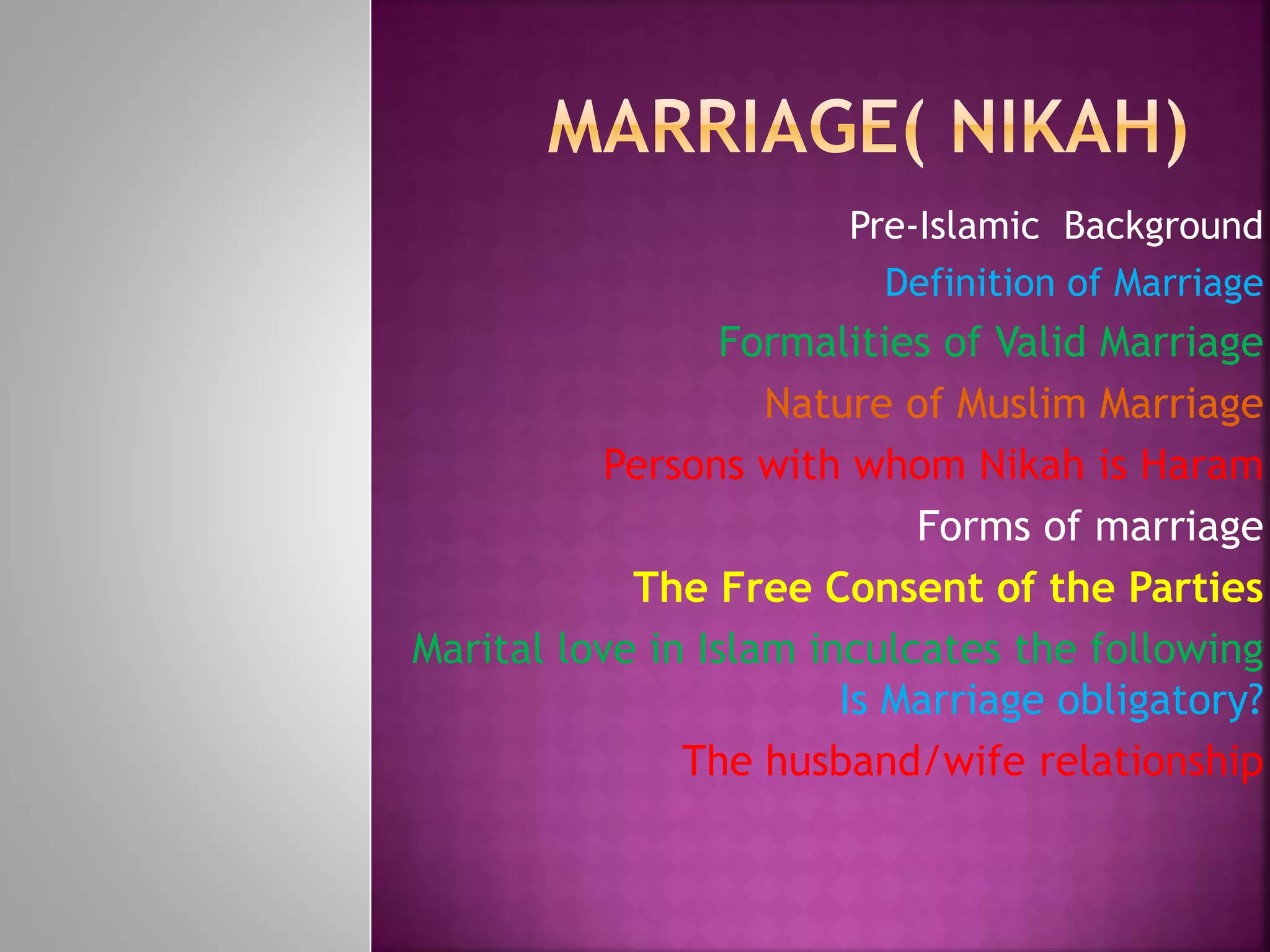 MARRIAGE( NIKAH)

Pre-Islamic Background

Definition of Marriage

Formalities of Valid Marriage

Nature of Muslim Marriage

Persons with whom Nikah is Haram

Forms of marriage

The Free Consent of the Parties

Marital love in Islam inculcates the following

Is Marriage obligatory?

The husband/wife relationship